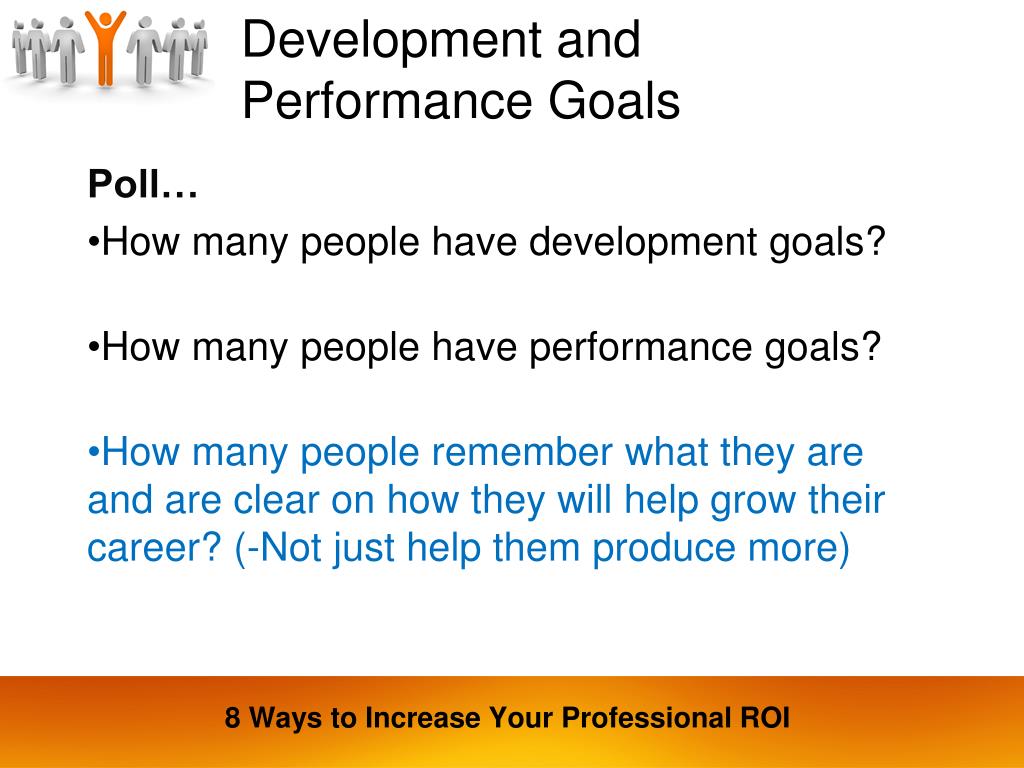 Development and Performance Goals

Poll…

•How many people have development goals?

•How many people have performance goals?

•How many people remember what they are and are clear on how they will help grow their career? (-Not just help them produce more)

8 Ways to Increase Your Professional ROI